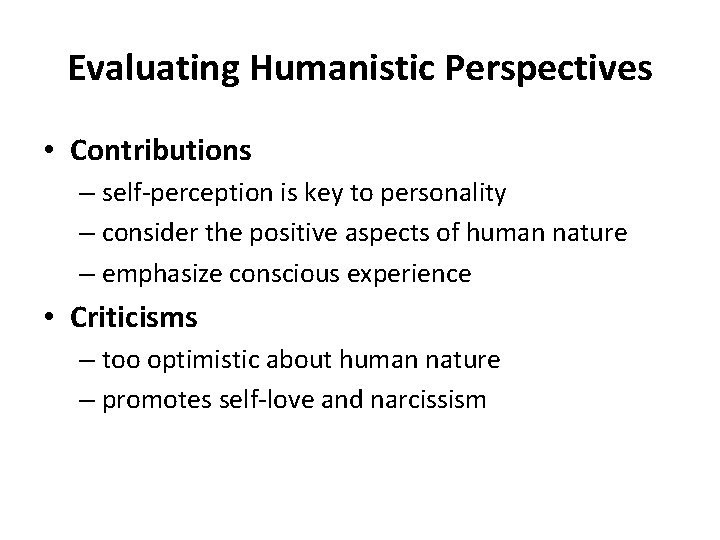 Evaluating Humanistic Perspectives

• Contributions
– self-perception is key to personality
– consider the positive aspects of human nature
– emphasize conscious experience

• Criticisms
– too optimistic about human nature
– promotes self-love and narcissism